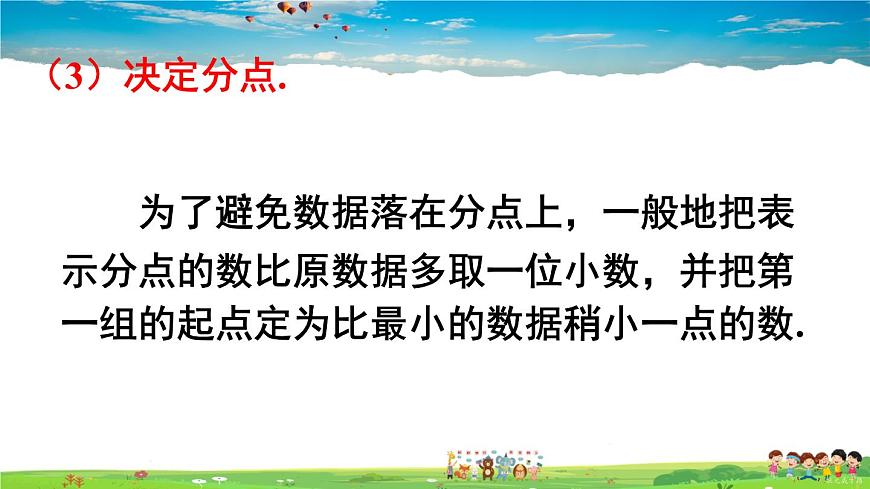 （3）决定分点.

为了避免数据落在分点上，一般地把表示分点的数比原数据多取一位小数，并把第一组的起点定为比最小的数据稍小一点的数.